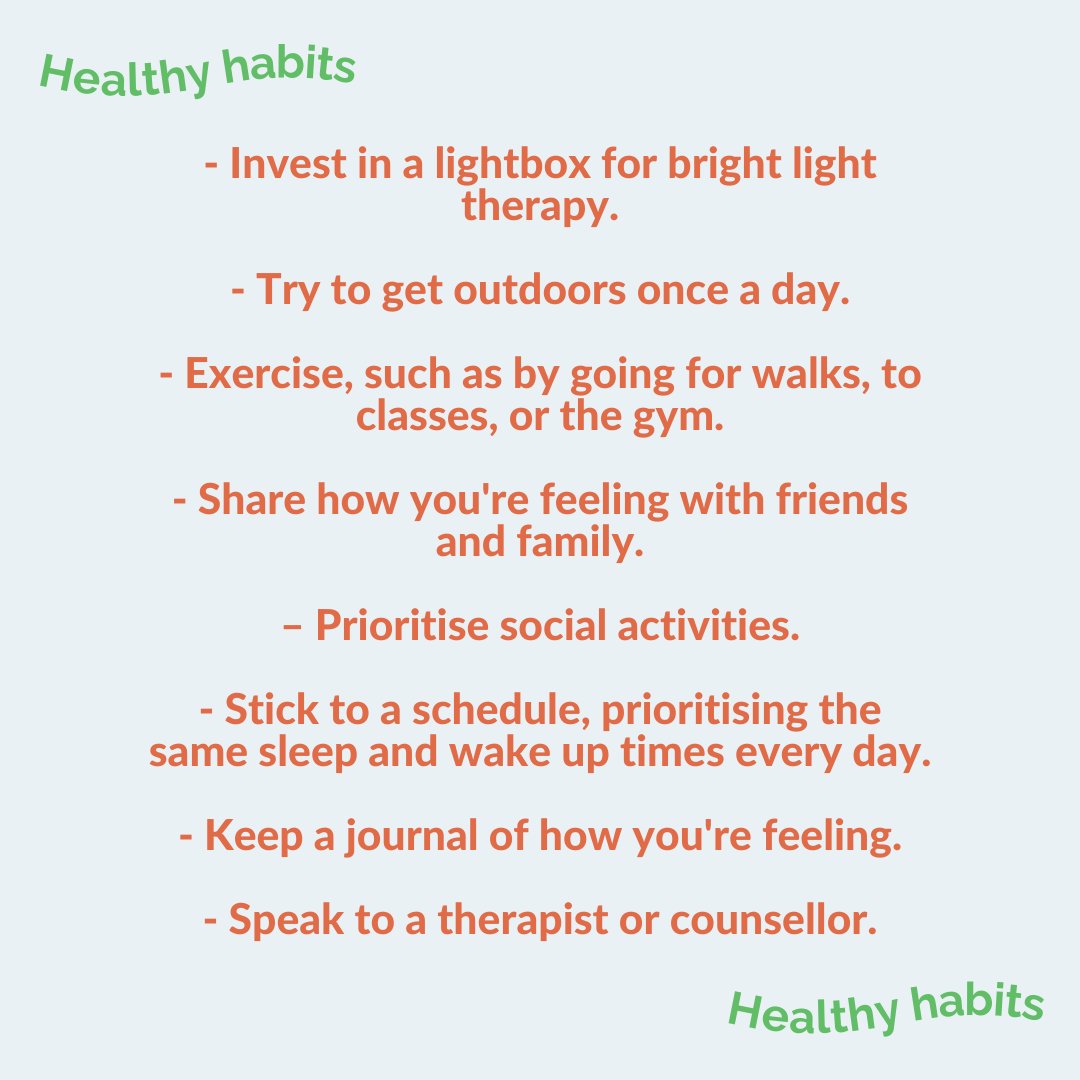 Healthy habits

- Invest in a lightbox for bright light therapy.

- Try to get outdoors once a day.

- Exercise, such as by going for walks, to classes, or the gym.

- Share how you're feeling with friends and family.

– Prioritise social activities.

- Stick to a schedule, prioritising the same sleep and wake up times every day.

- Keep a journal of how you're feeling.

- Speak to a therapist or counsellor.

Healthy habits